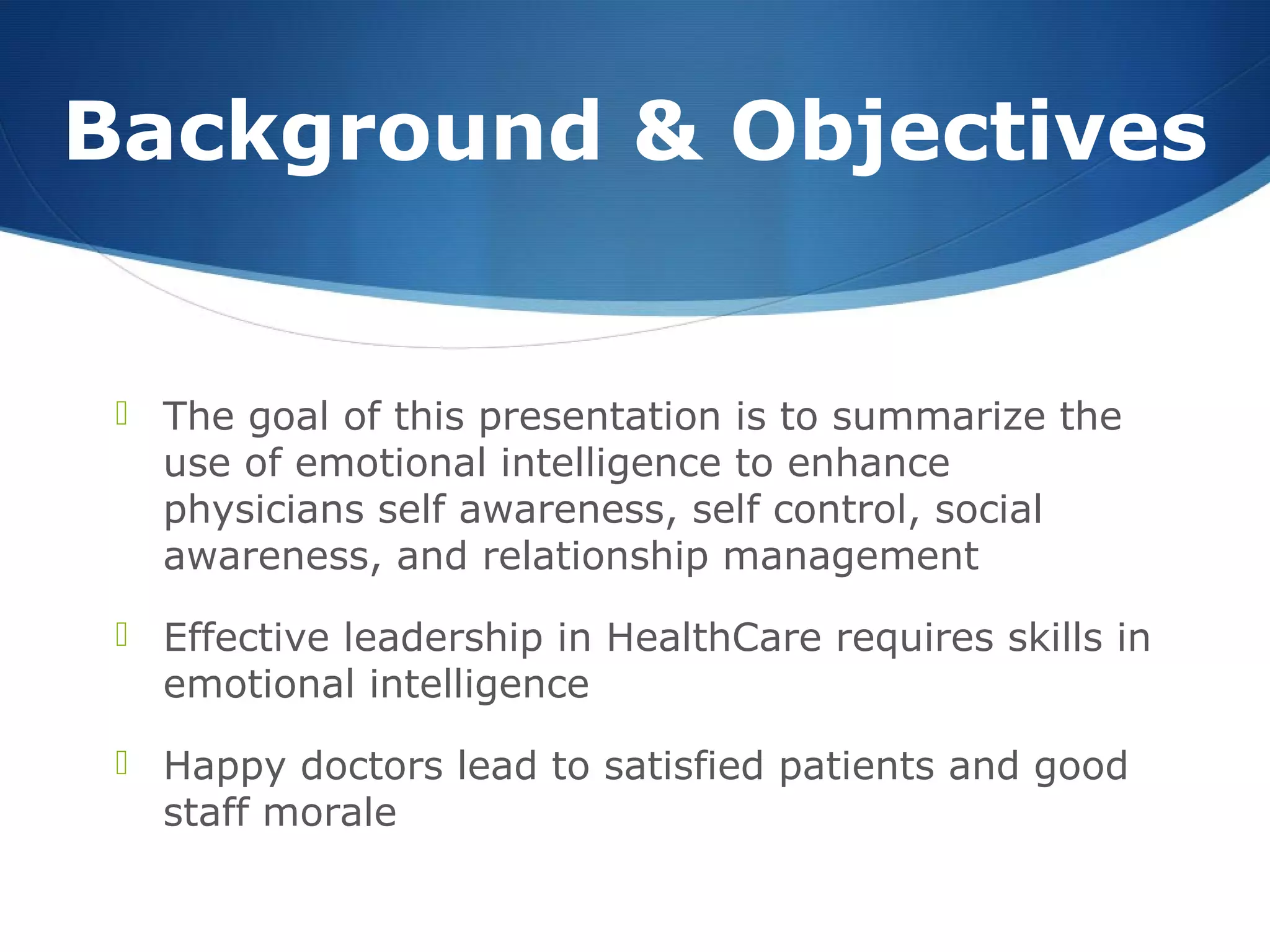 Background & Objectives

The goal of this presentation is to summarize the use of emotional intelligence to enhance physicians self awareness, self control, social awareness, and relationship management

Effective leadership in HealthCare requires skills in emotional intelligence

Happy doctors lead to satisfied patients and good staff morale